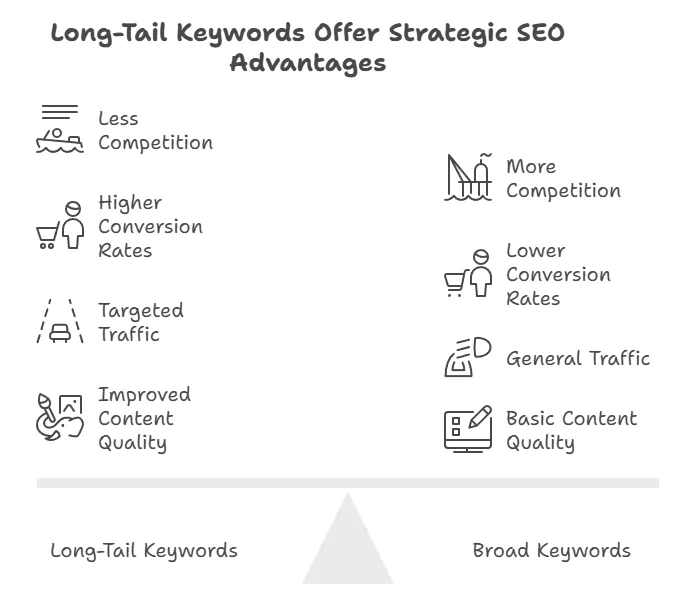 Long-Tail Keywords Offer Strategic SEO Advantages

Less Competition

Higher Conversion Rates

Targeted Traffic

Improved Content Quality

More Competition

Lower Conversion Rates

General Traffic

Basic Content Quality

Long-Tail Keywords

Broad Keywords